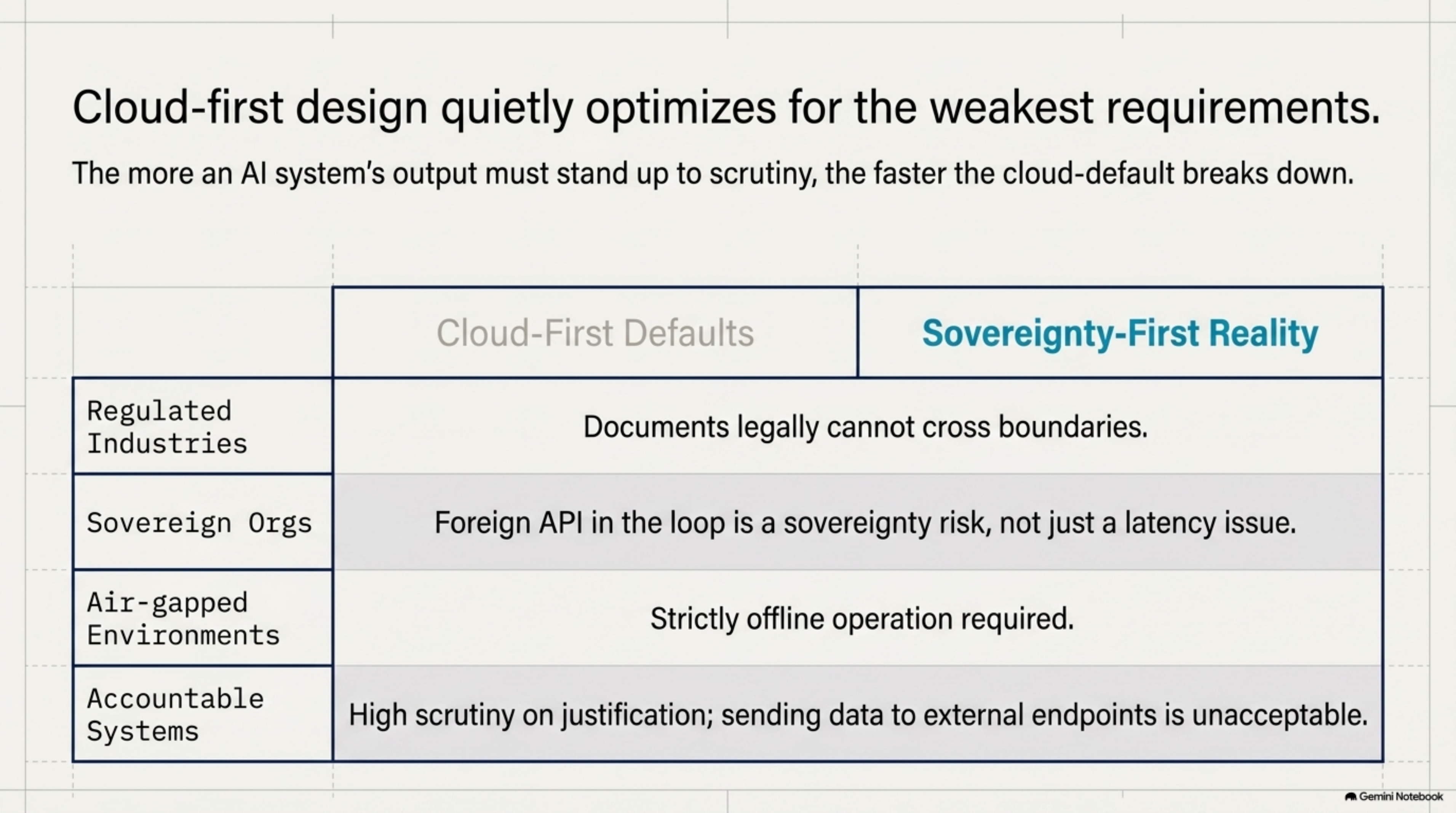 Cloud-first design quietly optimizes for the weakest requirements.

The more an AI system's output must stand up to scrutiny, the faster the cloud-default breaks down.

| | Cloud-First Defaults | Sovereignty-First Reality |
|---|---|---|
| Regulated Industries | Documents legally cannot cross boundaries. | |
| Sovereign Orgs | Foreign API in the loop is a sovereignty risk, not just a latency issue. | |
| Air-gapped Environments | Strictly offline operation required. | |
| Accountable Systems | High scrutiny on justification; sending data to external endpoints is unacceptable. | |

Gemini Notebook